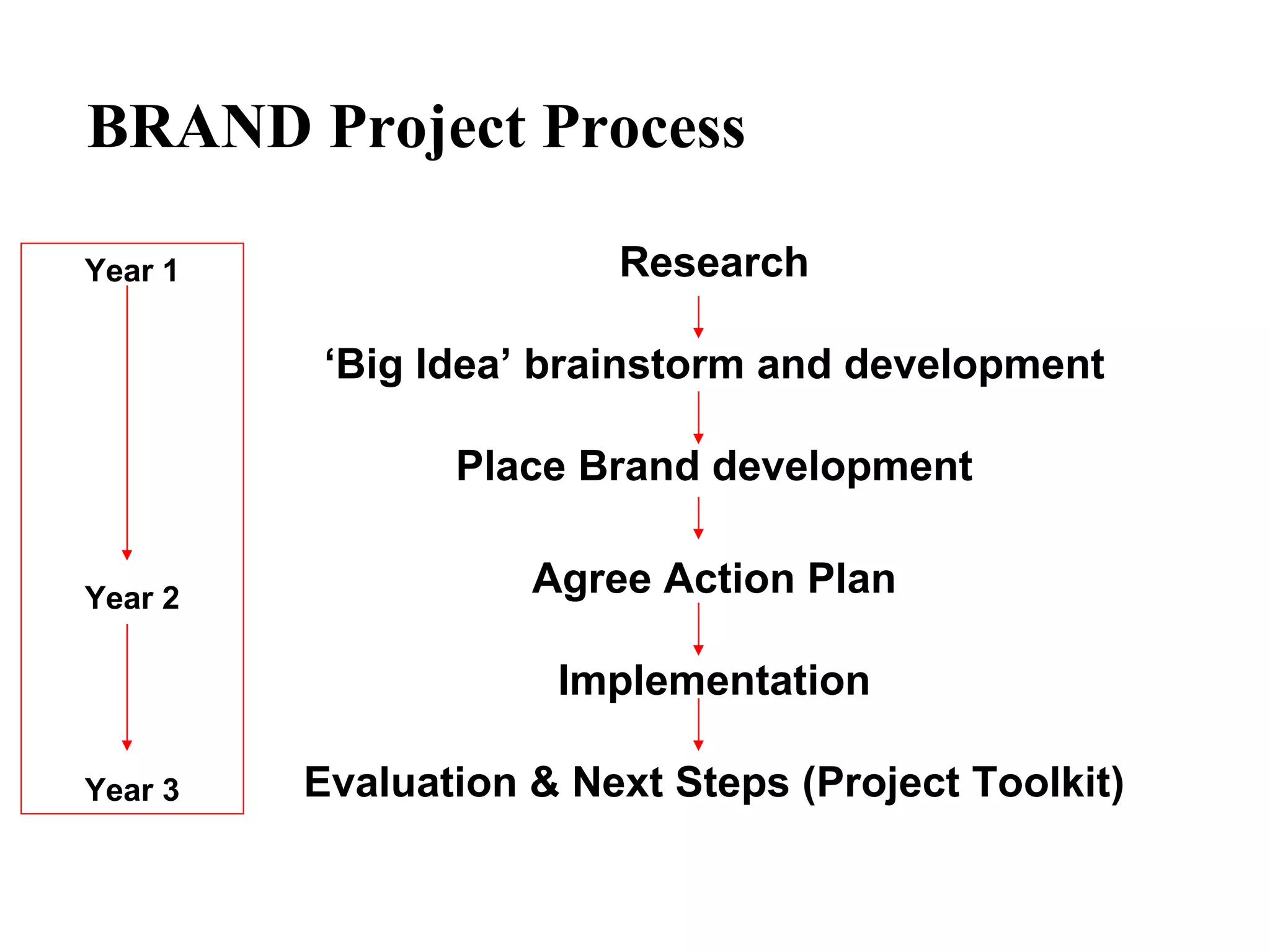 BRAND Project Process

Year 1

Year 2

Year 3

Research

‘Big Idea’ brainstorm and development

Place Brand development

Agree Action Plan

Implementation

Evaluation & Next Steps (Project Toolkit)